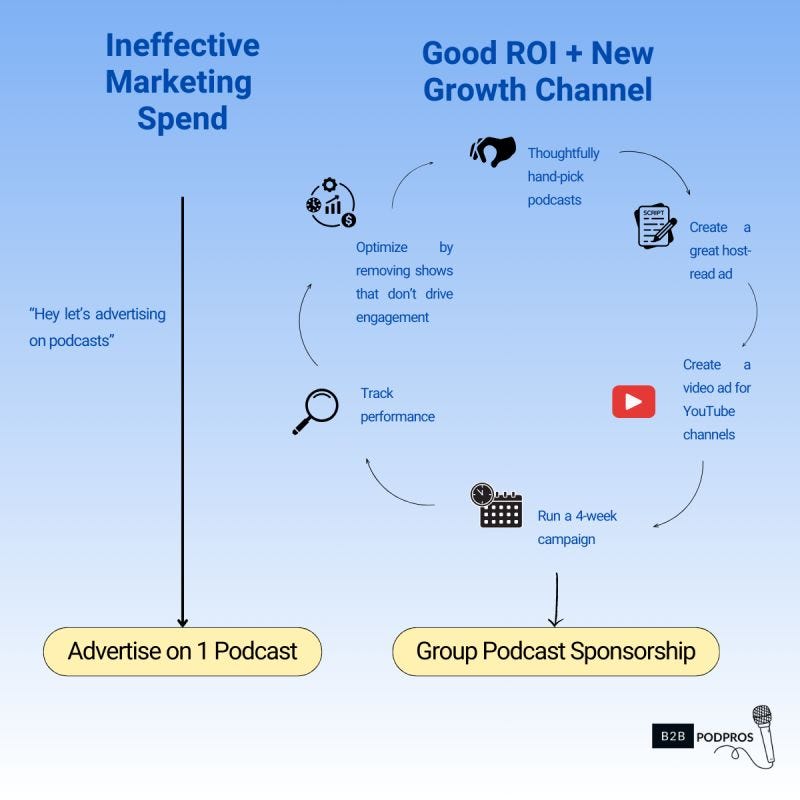 Ineffective Marketing Spend

"Hey let's advertising on podcasts"

Advertise on 1 Podcast

Good ROI + New Growth Channel

Thoughtfully hand-pick podcasts

SCRIPT

Create a great host-read ad

Create a video ad for YouTube channels

Run a 4-week campaign

Track performance

Optimize by removing shows that don't drive engagement

Group Podcast Sponsorship

B2B PODPROS